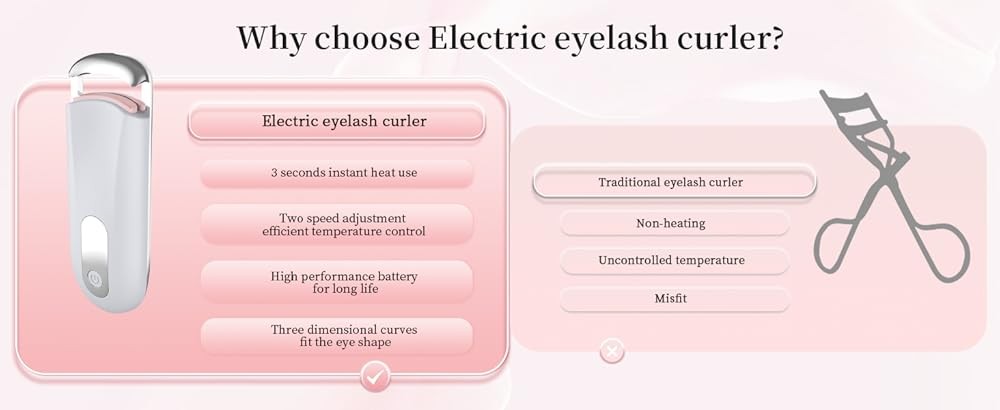 Why choose Electric eyelash curler?

Electric eyelash curler

3 seconds instant heat use

Two speed adjustment efficient temperature control

High performance battery for long life

Three dimensional curves fit the eye shape

Traditional eyelash curler

Non-heating

Uncontrolled temperature

Misfit